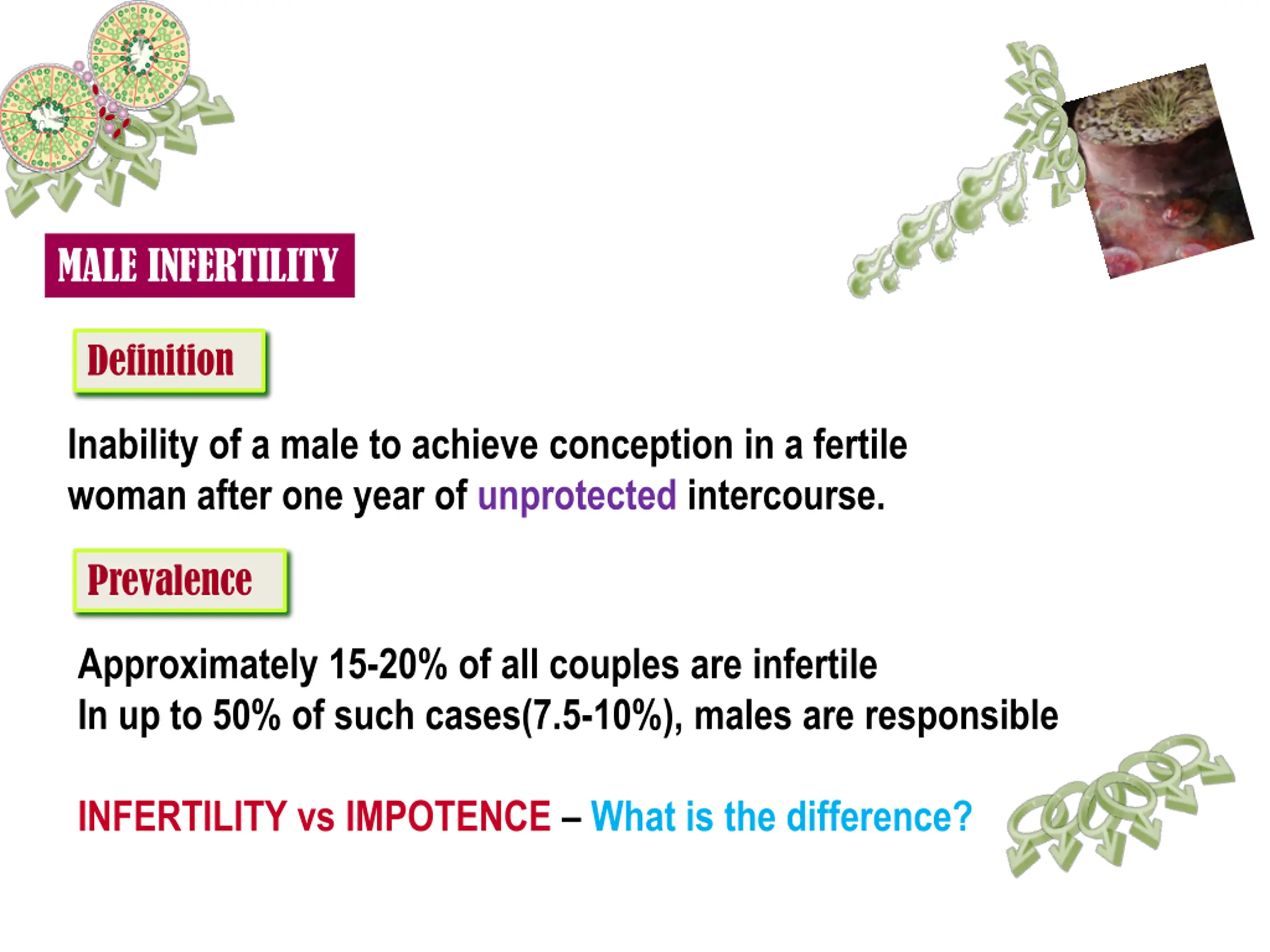 MALE INFERTILITY

Definition

Inability of a male to achieve conception in a fertile woman after one year of unprotected intercourse.

Prevalence

Approximately 15-20% of all couples are infertile
In up to 50% of such cases(7.5-10%), males are responsible

INFERTILITY vs IMPOTENCE – What is the difference?